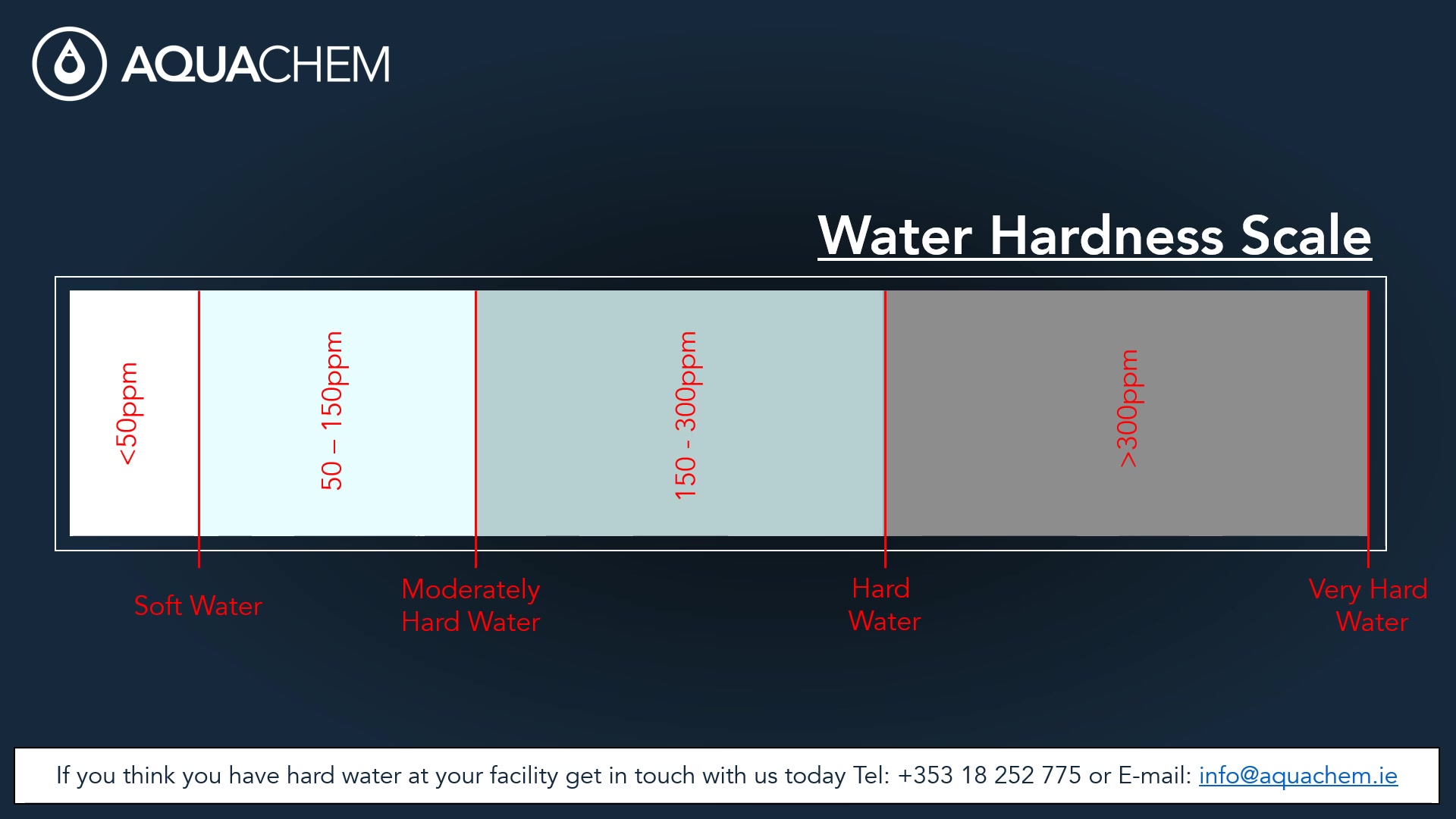 AQUACHEM

Water Hardness Scale

<50ppm

50 – 150ppm

150 - 300ppm

>300ppm

Soft Water

Moderately Hard Water

Hard Water

Very Hard Water

If you think you have hard water at your facility get in touch with us today Tel: +353 18 252 775 or E-mail: info@aquachem.ie